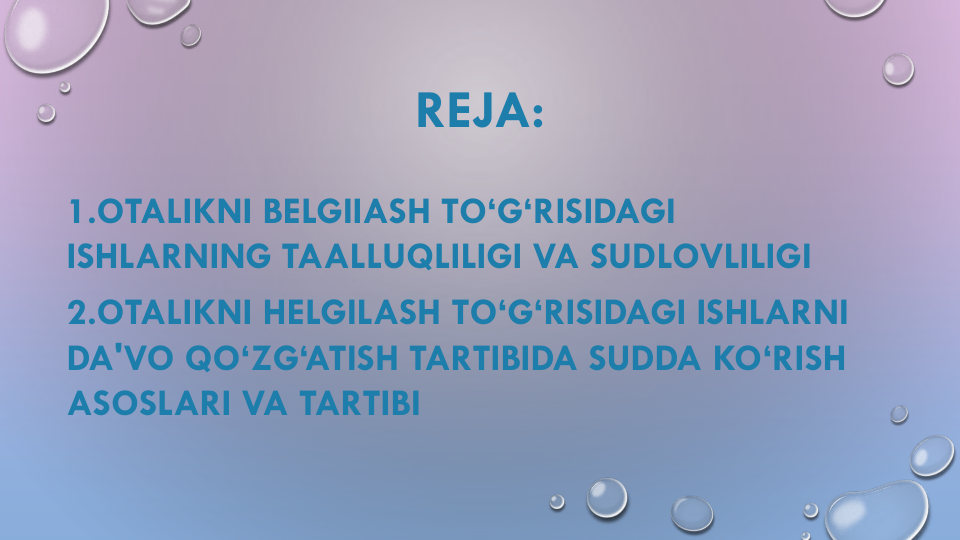 REJA:

1.OTALIKNI BELGIIASH TO‘G‘RISIDAGI ISHLARNING TAALLUQLILIGI VA SUDLOVLILIGI

2.OTALIKNI HELGILASH TO‘G‘RISIDAGI ISHLARNI DA'VO QO‘ZG‘ATISH TARTIBIDA SUDDA KO‘RISH ASOSLARI VA TARTIBI